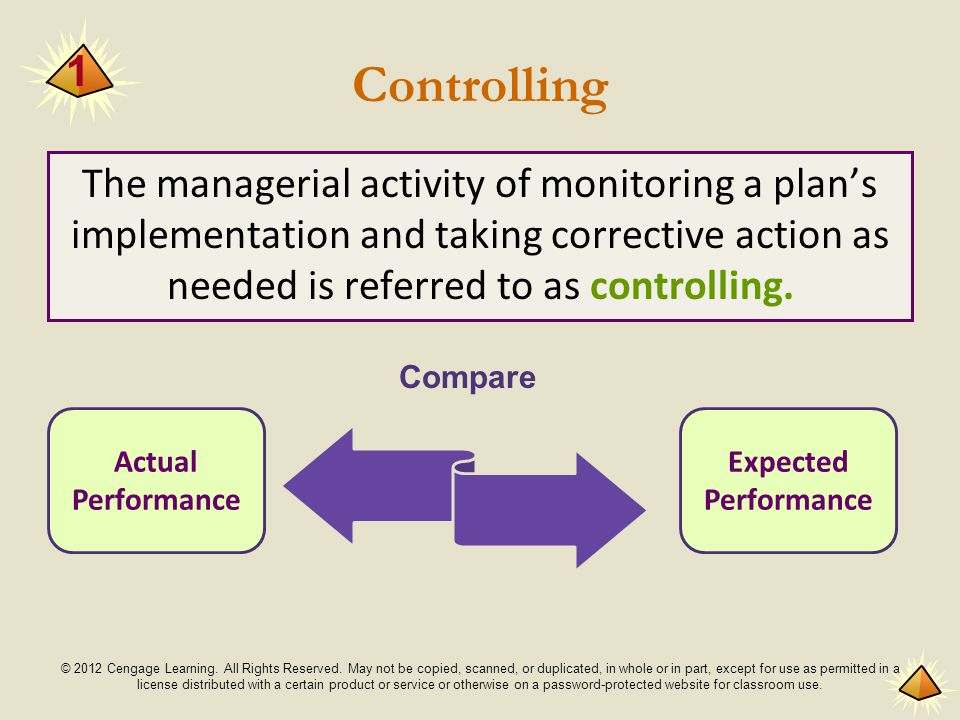 1

Controlling

The managerial activity of monitoring a plan's implementation and taking corrective action as needed is referred to as controlling.

Compare

Actual Performance

Expected Performance

© 2012 Cengage Learning. All Rights Reserved. May not be copied, scanned, or duplicated, in whole or in part, except for use as permitted in a license distributed with a certain product or service or otherwise on a password-protected website for classroom use.